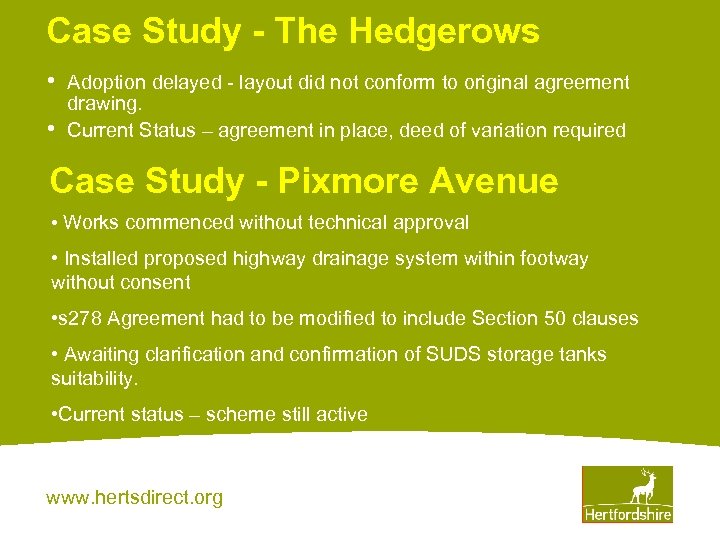 Case Study - The Hedgerows

• Adoption delayed - layout did not conform to original agreement drawing.
• Current Status – agreement in place, deed of variation required

Case Study - Pixmore Avenue

• Works commenced without technical approval

• Installed proposed highway drainage system within footway without consent

•s278 Agreement had to be modified to include Section 50 clauses

• Awaiting clarification and confirmation of SUDS storage tanks suitability.

•Current status – scheme still active

www.hertsdirect.org

Hertfordshire